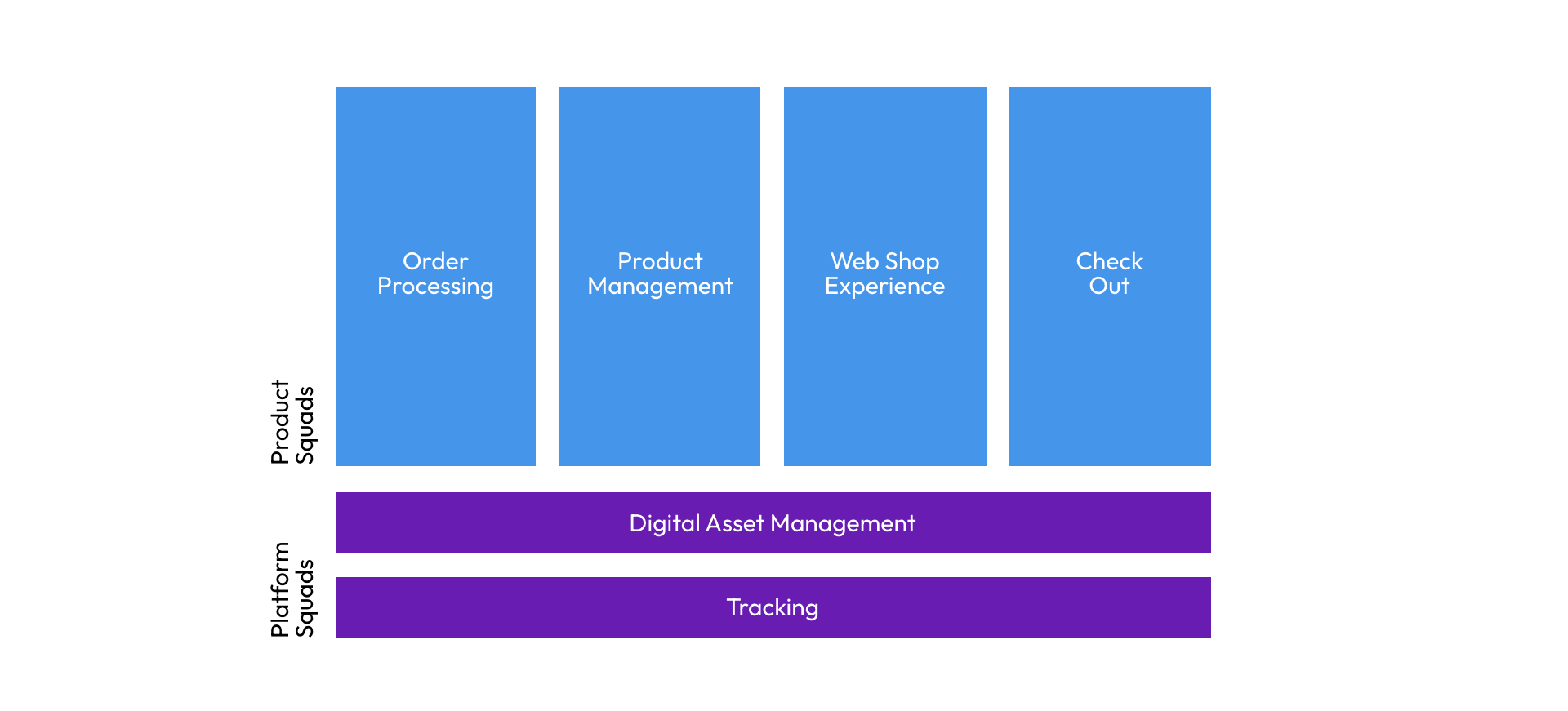 Product Squads

Order Processing

Product Management

Web Shop Experience

Check Out

Platform Squads

Digital Asset Management

Tracking